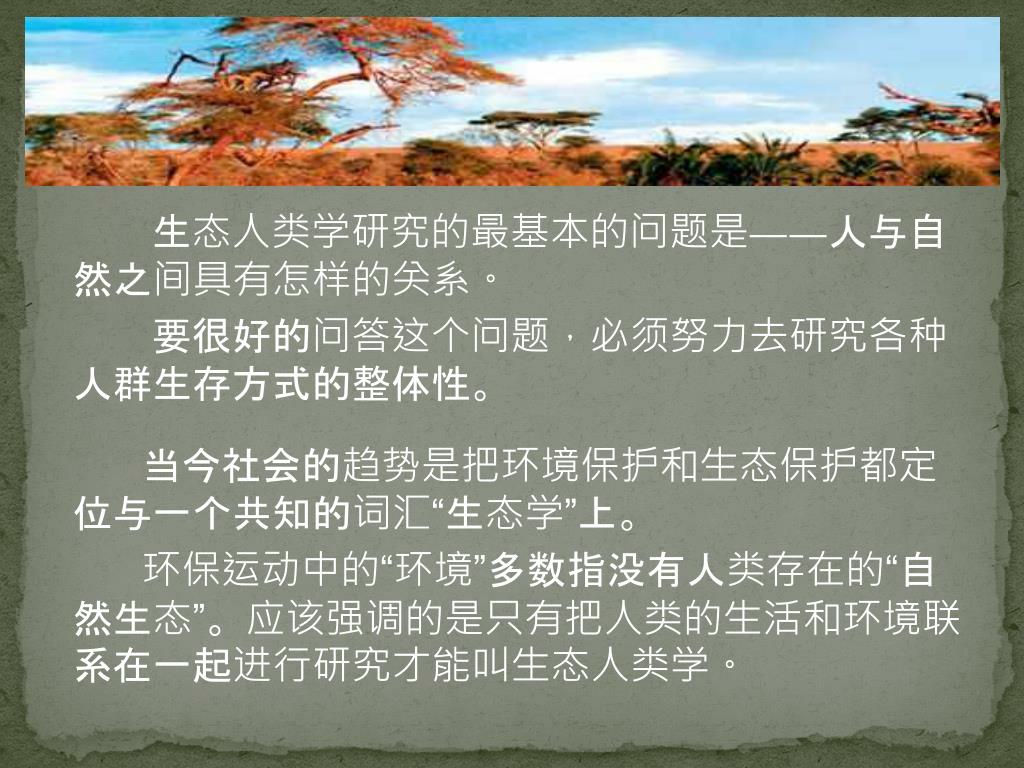 生态人类学研究的最基本的问题是——人与自然之间具有怎样的关系。

要很好的问答这个问题，必须努力去研究各种人群生存方式的整体性。

当今社会的趋势是把环境保护和生态保护都定位与一个共知的词汇“生态学”上。

环保运动中的“环境”多数指没有人类存在的“自然生态”。应该强调的是只有把人类的生活和环境联系在一起进行研究才能叫生态人类学。